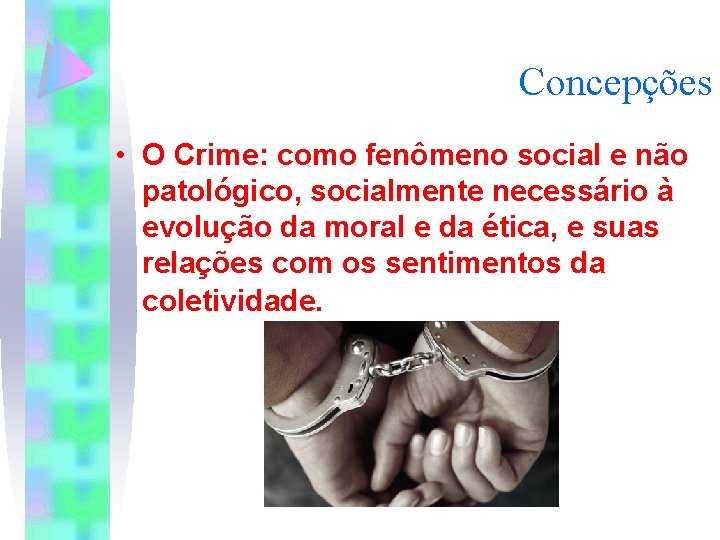 Concepções

• O Crime: como fenômeno social e não patológico, socialmente necessário à evolução da moral e da ética, e suas relações com os sentimentos da coletividade.